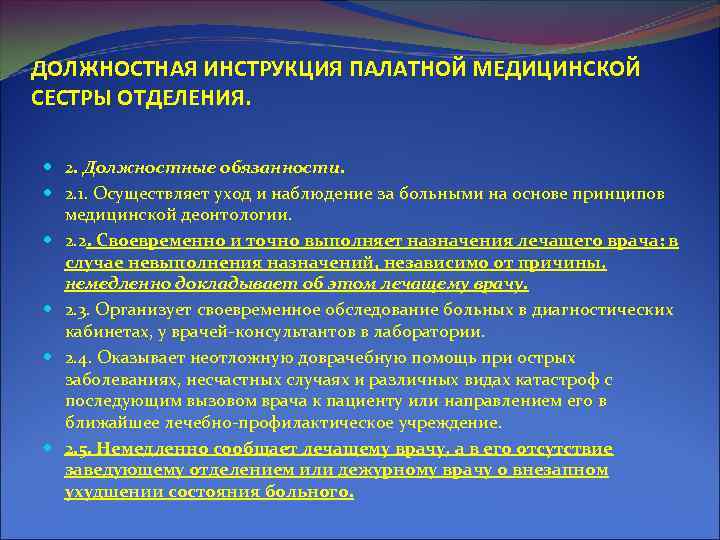 ДОЛЖНОСТНАЯ ИНСТРУКЦИЯ ПАЛАТНОЙ МЕДИЦИНСКОЙ СЕСТРЫ ОТДЕЛЕНИЯ.

2. Должностные обязанности.

2.1. Осуществляет уход и наблюдение за больными на основе принципов медицинской деонтологии.

2.2. Своевременно и точно выполняет назначения лечащего врача; в случае невыполнения назначений, независимо от причины, немедленно докладывает об этом лечащему врачу.

2.3. Организует своевременное обследование больных в диагностических кабинетах, у врачей-консультантов в лаборатории.

2.4. Оказывает неотложную доврачебную помощь при острых заболеваниях, несчастных случаях и различных видах катастроф с последующим вызовом врача к пациенту или направлением его в ближайшее лечебно-профилактическое учреждение.

2.5. Немедленно сообщает лечащему врачу, а в его отсутствие заведующему отделением или дежурному врачу о внезапном ухудшении состояния больного.